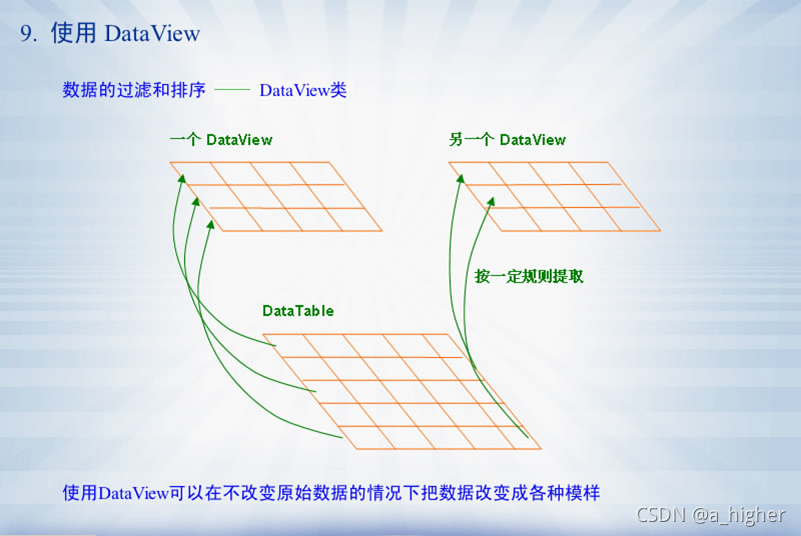 9. 使用 DataView

数据的过滤和排序 —— DataView类

一个 DataView

另一个 DataView

按一定规则提取

DataTable

使用DataView可以在不改变原始数据的情况下把数据改变成各种模样

CSDN @a_higher